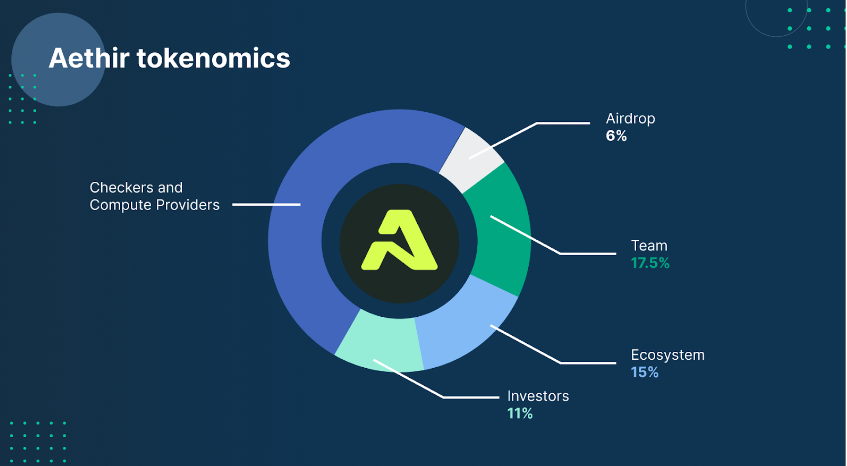 Aethir tokenomics

Checkers and Compute Providers

Airdrop
6%

Team
17.5%

Ecosystem
15%

Investors
11%